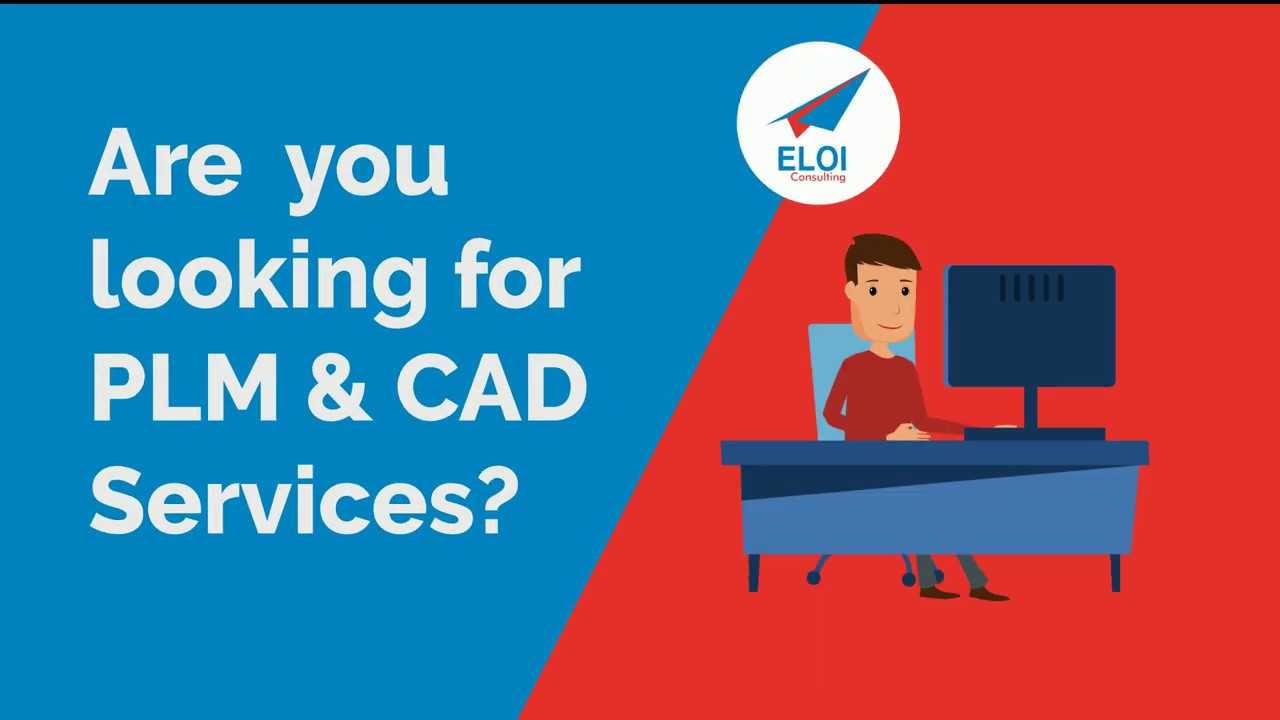 Are you looking for PLM & CAD Services?

ELOI
Consulting